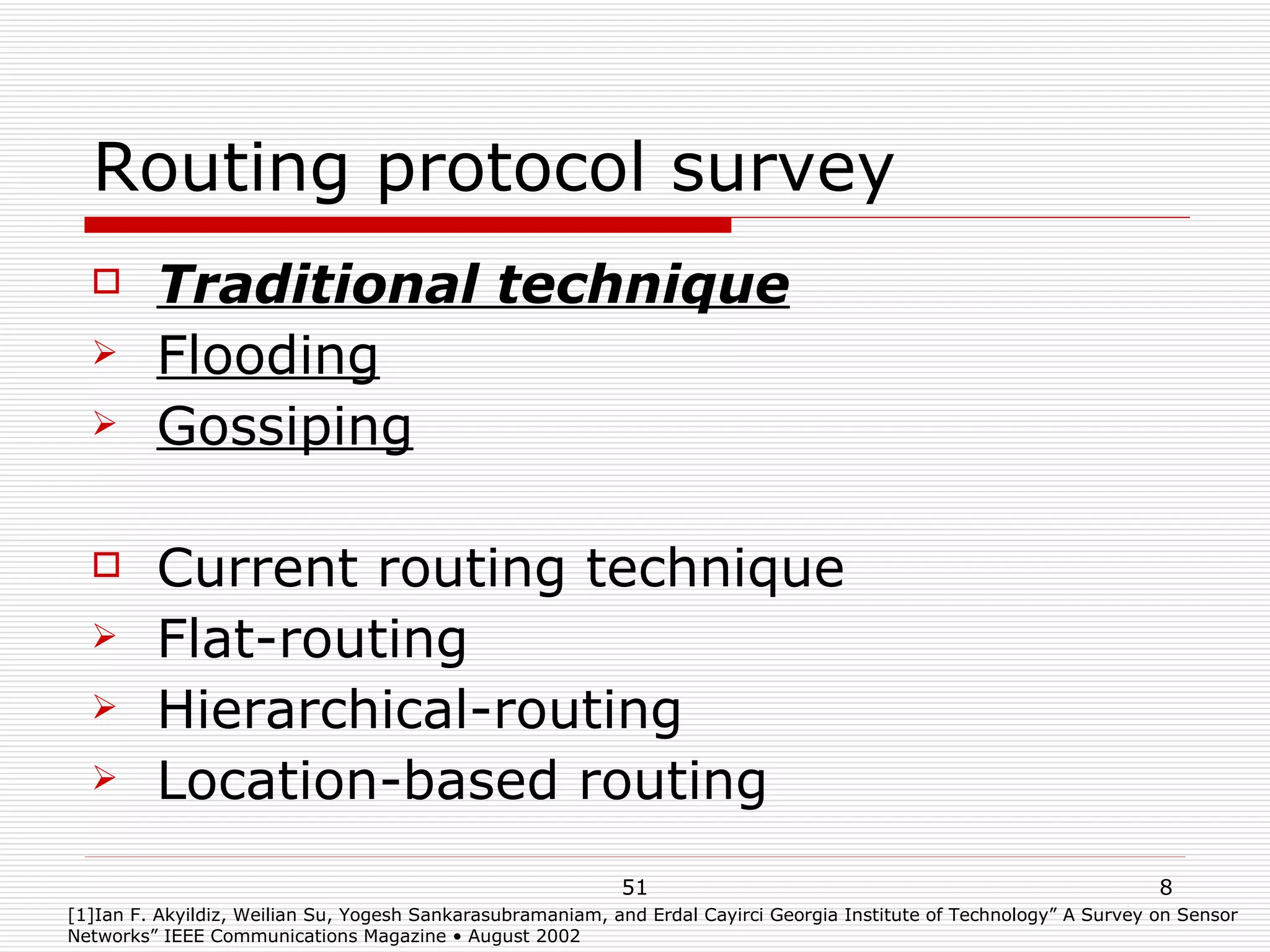 Routing protocol survey

Traditional technique
Flooding
Gossiping

Current routing technique
Flat-routing
Hierarchical-routing
Location-based routing

51

8

[1]Ian F. Akyildiz, Weilian Su, Yogesh Sankarasubramaniam, and Erdal Cayirci Georgia Institute of Technology” A Survey on Sensor Networks” IEEE Communications Magazine • August 2002